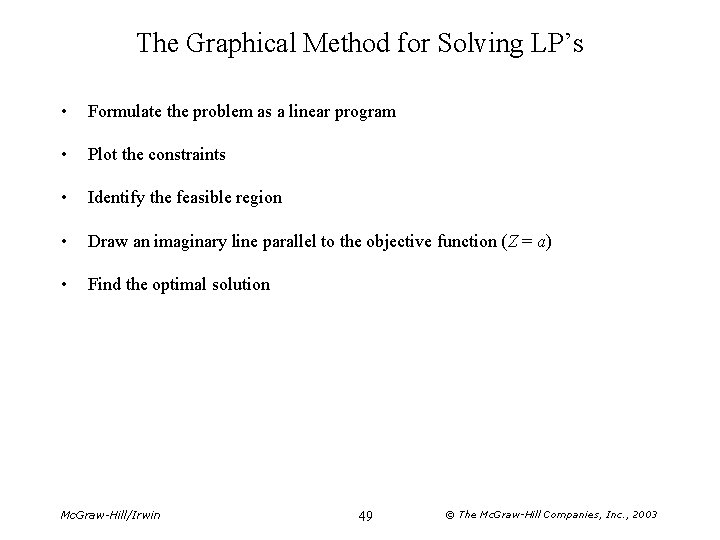 The Graphical Method for Solving LP's

• Formulate the problem as a linear program

• Plot the constraints

• Identify the feasible region

• Draw an imaginary line parallel to the objective function ($Z = a$)

• Find the optimal solution

McGraw-Hill/Irwin

49

© The McGraw-Hill Companies, Inc., 2003